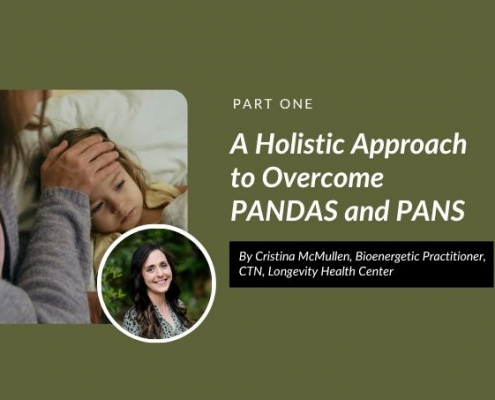 PART ONE

A Holistic Approach to Overcome PANDAS and PANS

By Cristina McMullen, Bioenergetic Practitioner, CTN, Longevity Health Center